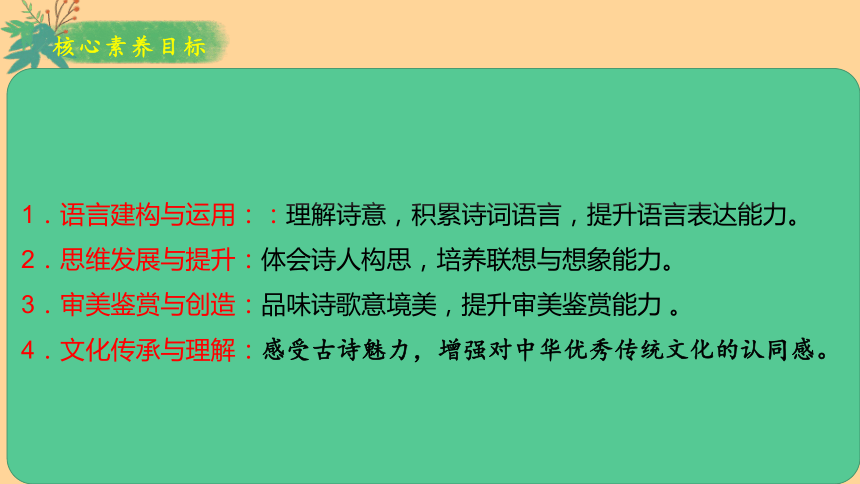 核心素养目标

1．语言建构与运用：：理解诗意，积累诗词语言，提升语言表达能力。
2．思维发展与提升：体会诗人构思，培养联想与想象能力。
3．审美鉴赏与创造：品味诗歌意境美，提升审美鉴赏能力 。
4．文化传承与理解：感受古诗魅力，增强对中华优秀传统文化的认同感。